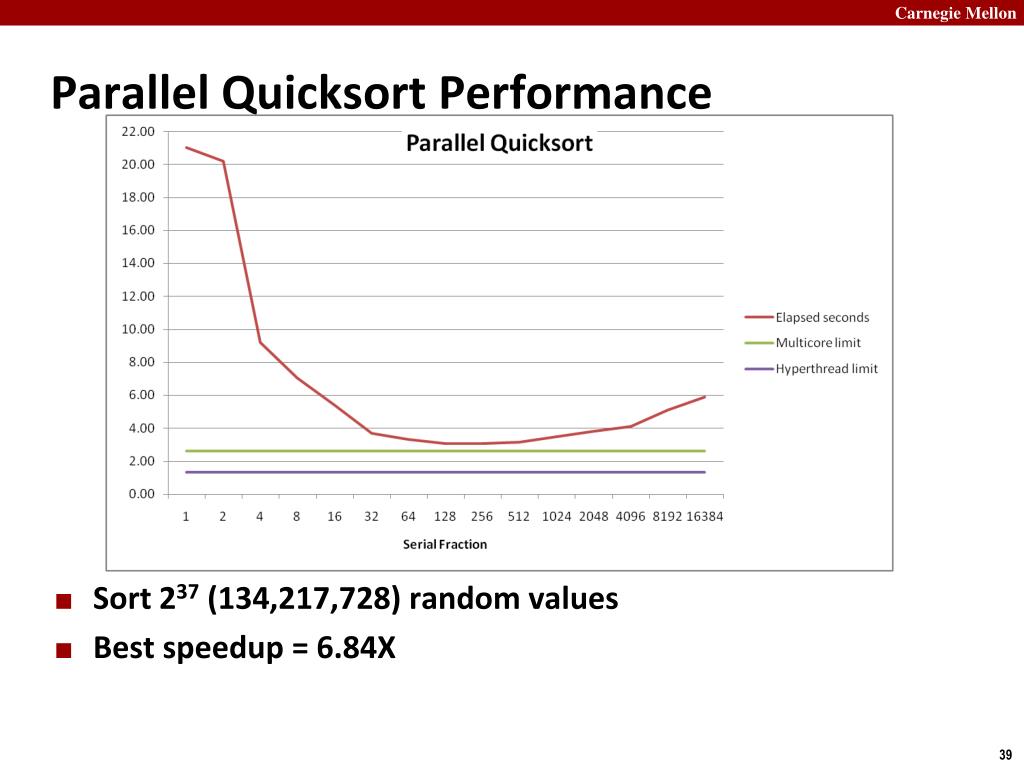 Carnegie Mellon

Parallel Quicksort Performance

Parallel Quicksort

22.00
20.00
18.00
16.00
14.00
12.00
10.00
8.00
6.00
4.00
2.00
0.00

1 2 4 8 16 32 64 128 256 512 1024 2048 4096 8192 16384

Serial Fraction

Elapsed seconds
Multicore limit
Hyperthread limit

■ Sort $2^{37}$ (134,217,728) random values

■ Best speedup = 6.84X

39